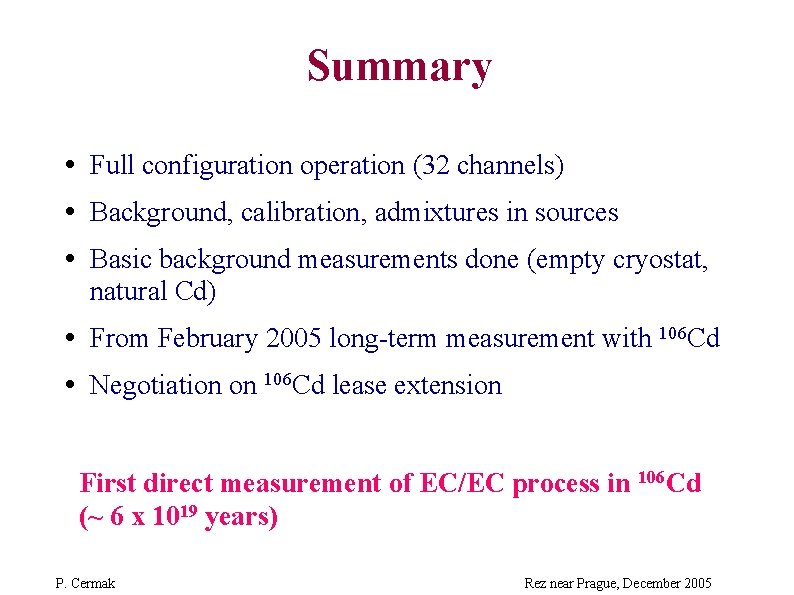 Summary

• Full configuration operation (32 channels)
• Background, calibration, admixtures in sources
• Basic background measurements done (empty cryostat, natural Cd)
• From February 2005 long-term measurement with $^{106}$Cd
• Negotiation on $^{106}$Cd lease extension

First direct measurement of EC/EC process in $^{106}$Cd (~ 6 x $10^{19}$ years)

P. Cermak

Rez near Prague, December 2005